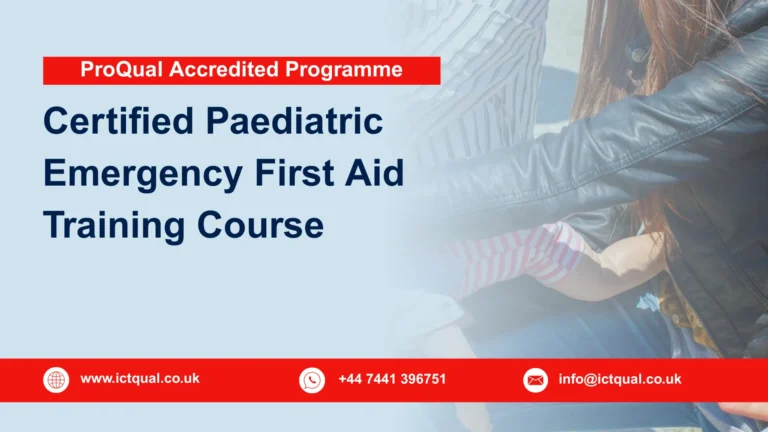 ProQual Accredited Programme

Certified Paediatric Emergency First Aid Training Course

www.ictqual.co.uk

+44 7441 396751

info@ictqual.co.uk